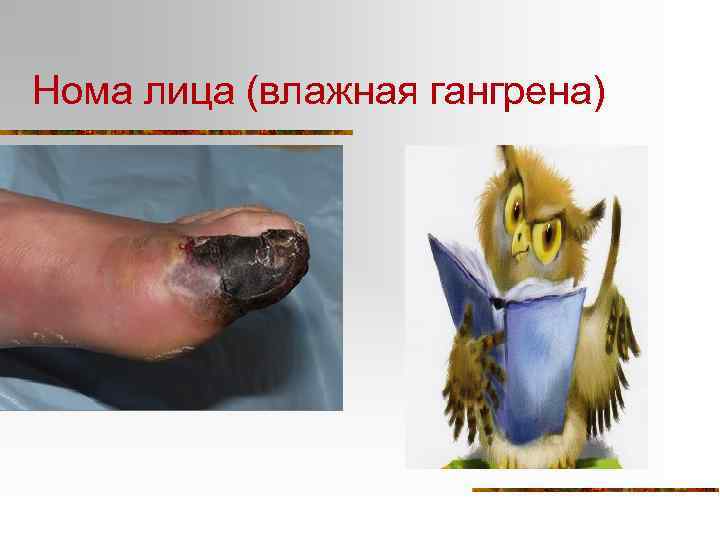 Нома лица (влажная гангрена)